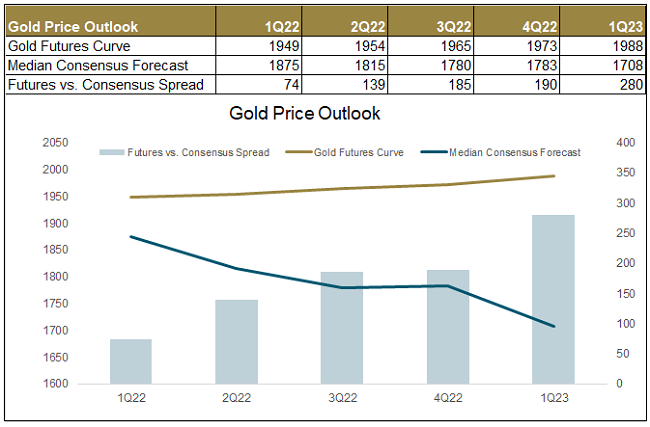 | Gold Price Outlook | 1Q22 | 2Q22 | 3Q22 | 4Q22 | 1Q23 |
|---|---|---|---|---|---|
| Gold Futures Curve | 1949 | 1954 | 1965 | 1973 | 1988 |
| Median Consensus Forecast | 1875 | 1815 | 1780 | 1783 | 1708 |
| Futures vs. Consensus Spread | 74 | 139 | 185 | 190 | 280 |

Gold Price Outlook

Futures vs. Consensus Spread
Gold Futures Curve
Median Consensus Forecast

2050
2000
1950
1900
1850
1800
1750
1700
1650
1600

400
350
300
250
200
150
100
50
0

1Q22
2Q22
3Q22
4Q22
1Q23